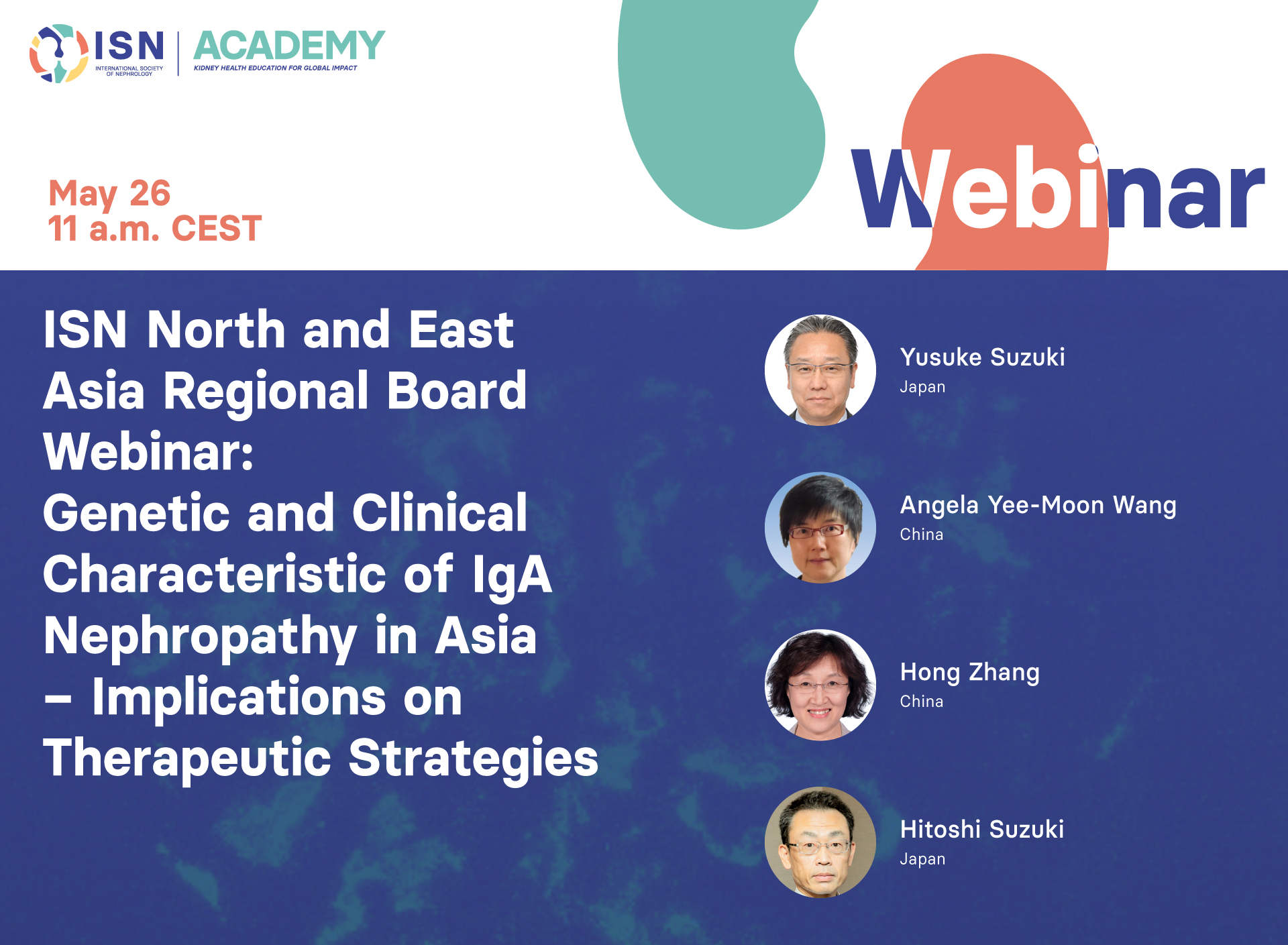 ISN
INTERNATIONAL SOCIETY OF NEPHROLOGY
ACADEMY
KIDNEY HEALTH EDUCATION FOR GLOBAL IMPACT

May 26
11 a.m. CEST

Webinar

ISN North and East Asia Regional Board Webinar:
Genetic and Clinical Characteristic of IgA Nephropathy in Asia – Implications on Therapeutic Strategies

Yusuke Suzuki
Japan

Angela Yee-Moon Wang
China

Hong Zhang
China

Hitoshi Suzuki
Japan